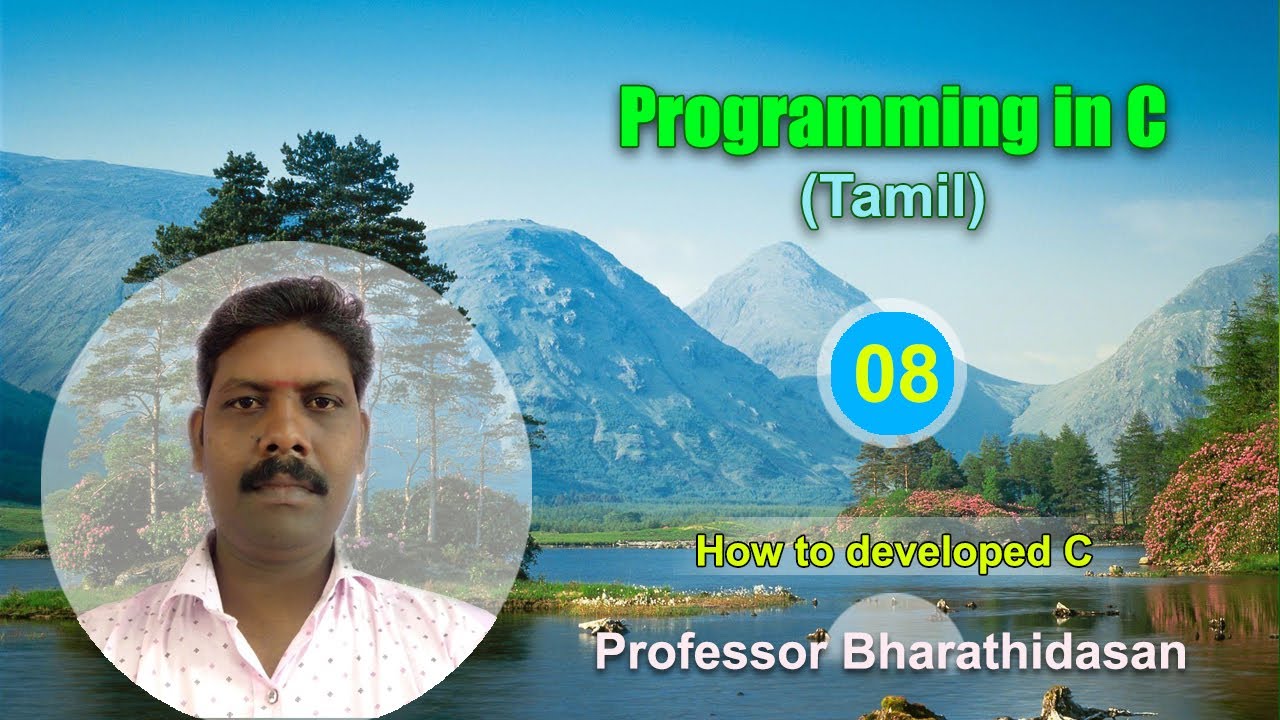 Programming in C
(Tamil)

08

How to developed C

Professor Bharathidasan